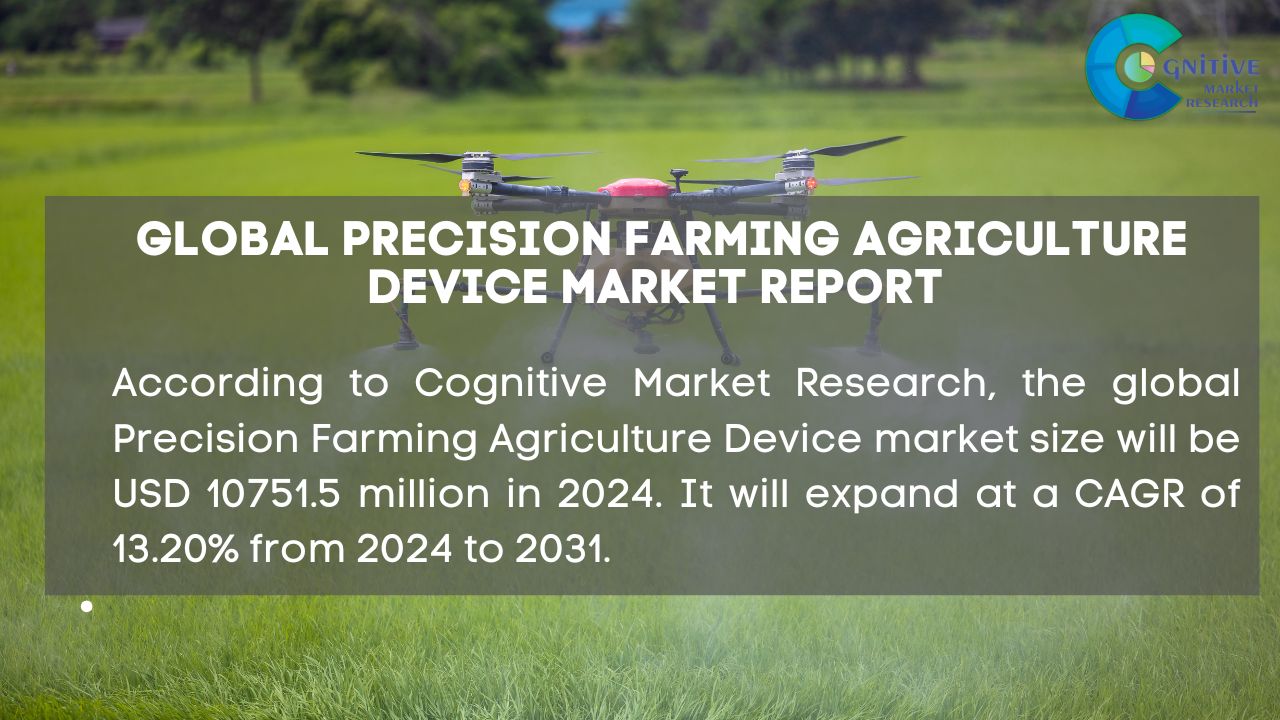 COGNITIVE MARKET RESEARCH

GLOBAL PRECISION FARMING AGRICULTURE DEVICE MARKET REPORT

According to Cognitive Market Research, the global Precision Farming Agriculture Device market size will be USD 10751.5 million in 2024. It will expand at a CAGR of 13.20% from 2024 to 2031.